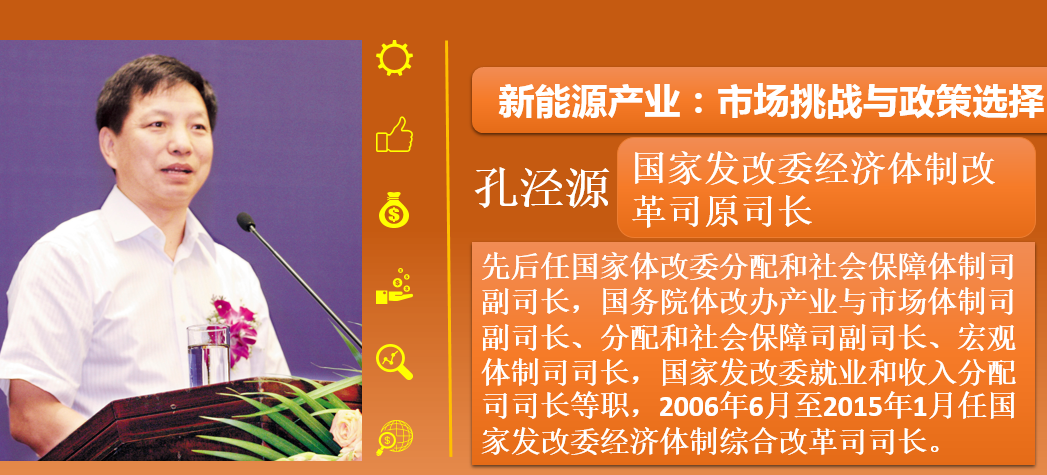 新能源产业：市场挑战与政策选择

孔泾源

国家发改委经济体制改革司原司长

先后任国家体改委分配和社会保障体制司副司长，国务院体改办产业与市场体制司副司长、分配和社会保障司副司长、宏观体制司司长，国家发改委就业和收入分配司司长等职，2006年6月至2015年1月任国家发改委经济体制综合改革司司长。